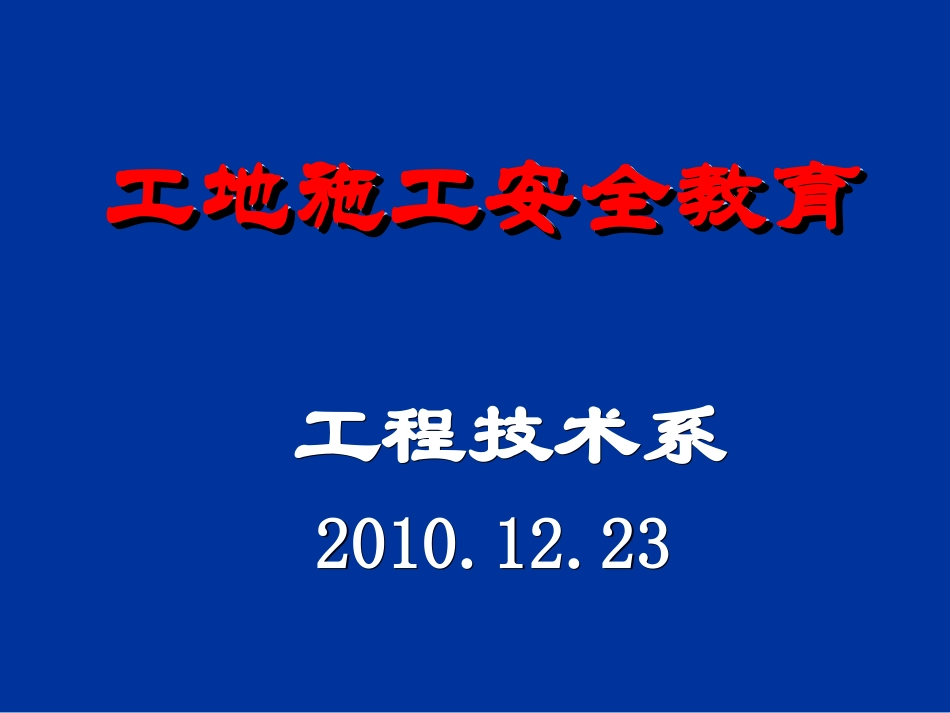 工地施工安全教育

工程技术系

2010.12.23